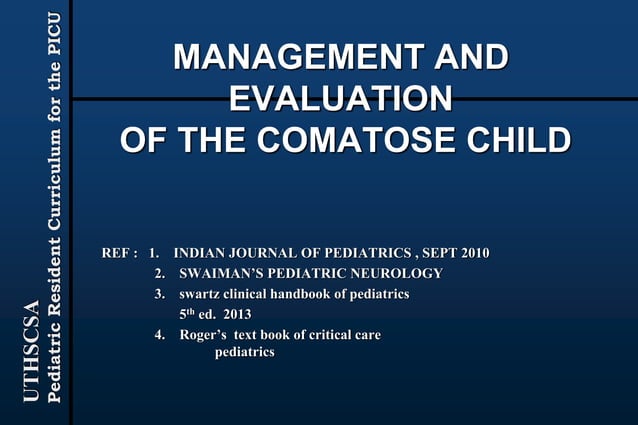 UTHSCSA
Pediatric Resident Curriculum for the PICU

MANAGEMENT AND EVALUATION OF THE COMATOSE CHILD

REF : 1. INDIAN JOURNAL OF PEDIATRICS , SEPT 2010
2. SWAIMAN'S PEDIATRIC NEUROLOGY
3. swartz clinical handbook of pediatrics
5$^{th}$ ed. 2013
4. Roger's text book of critical care pediatrics